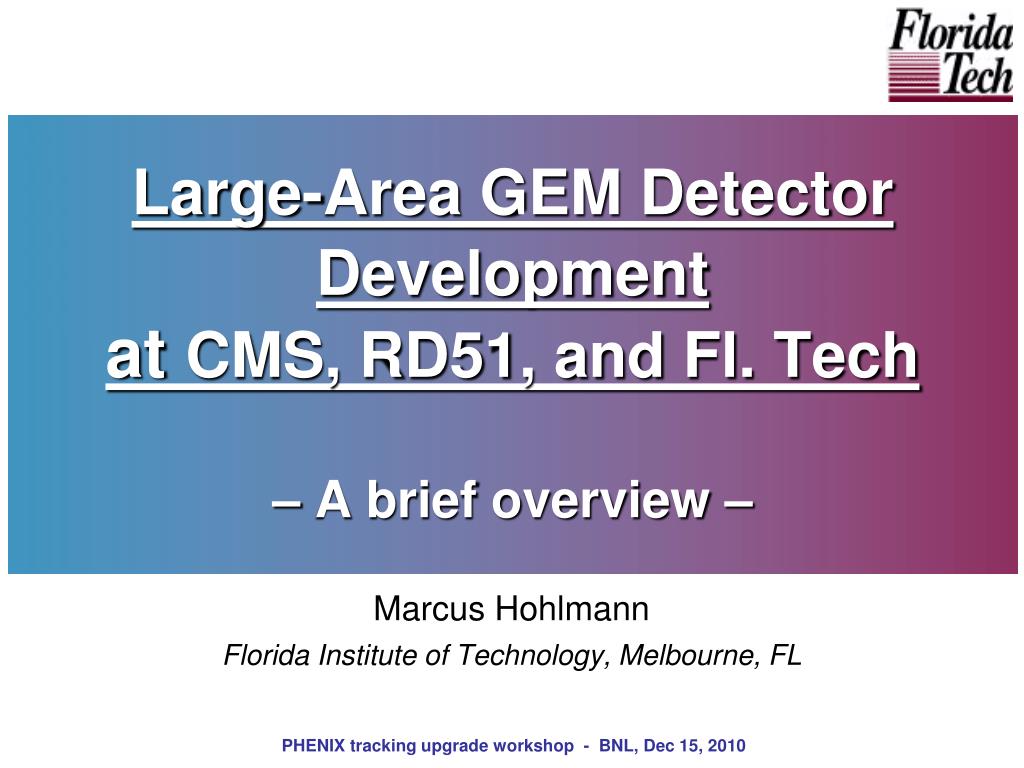 Florida Tech

Large-Area GEM Detector Development
at CMS, RD51, and Fl. Tech

– A brief overview –

Marcus Hohlmann

Florida Institute of Technology, Melbourne, FL

PHENIX tracking upgrade workshop - BNL, Dec 15, 2010